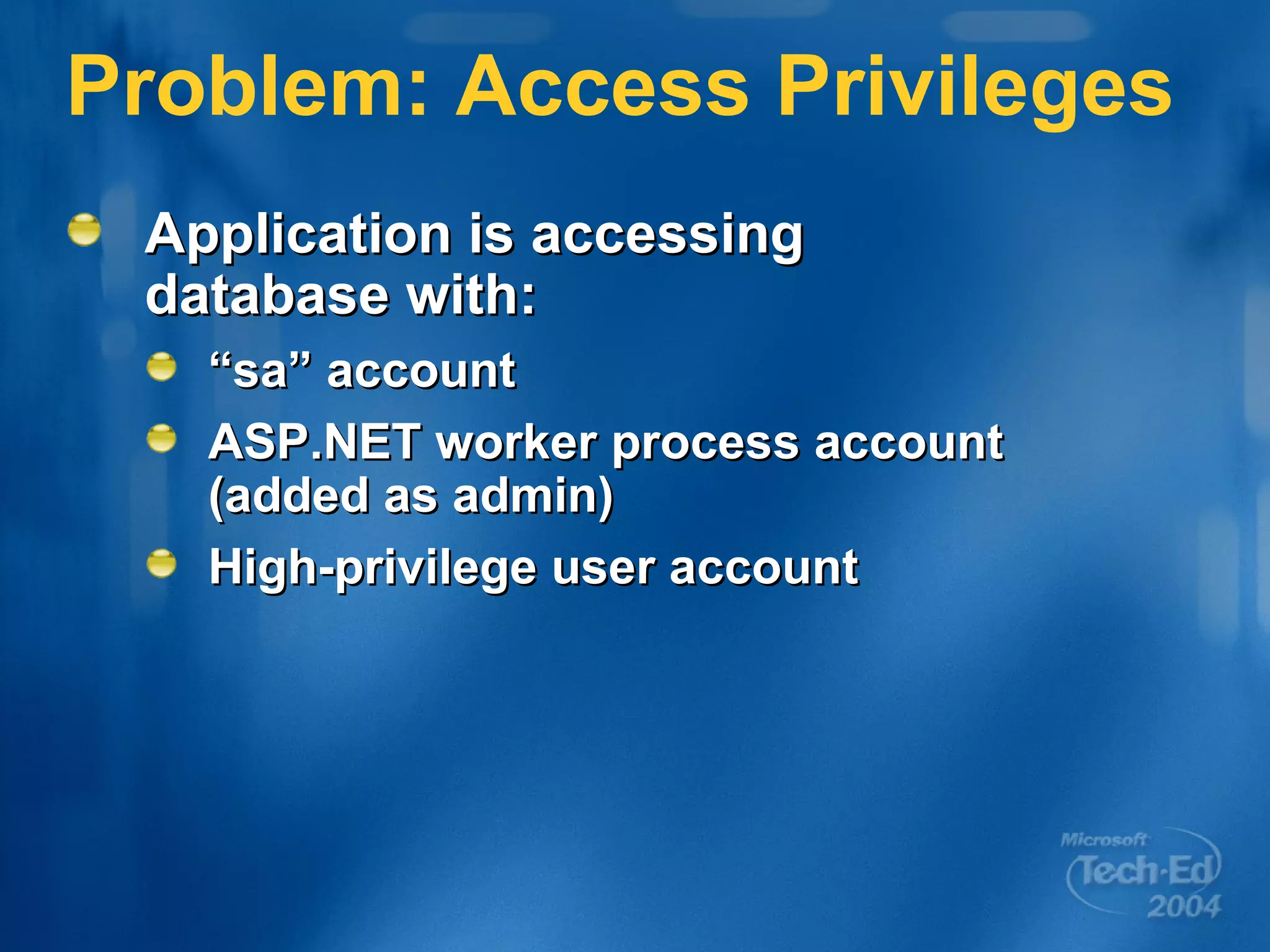 Problem: Access Privileges

Application is accessing database with:

“sa” account

ASP.NET worker process account (added as admin)

High-privilege user account

Microsoft Tech·Ed 2004